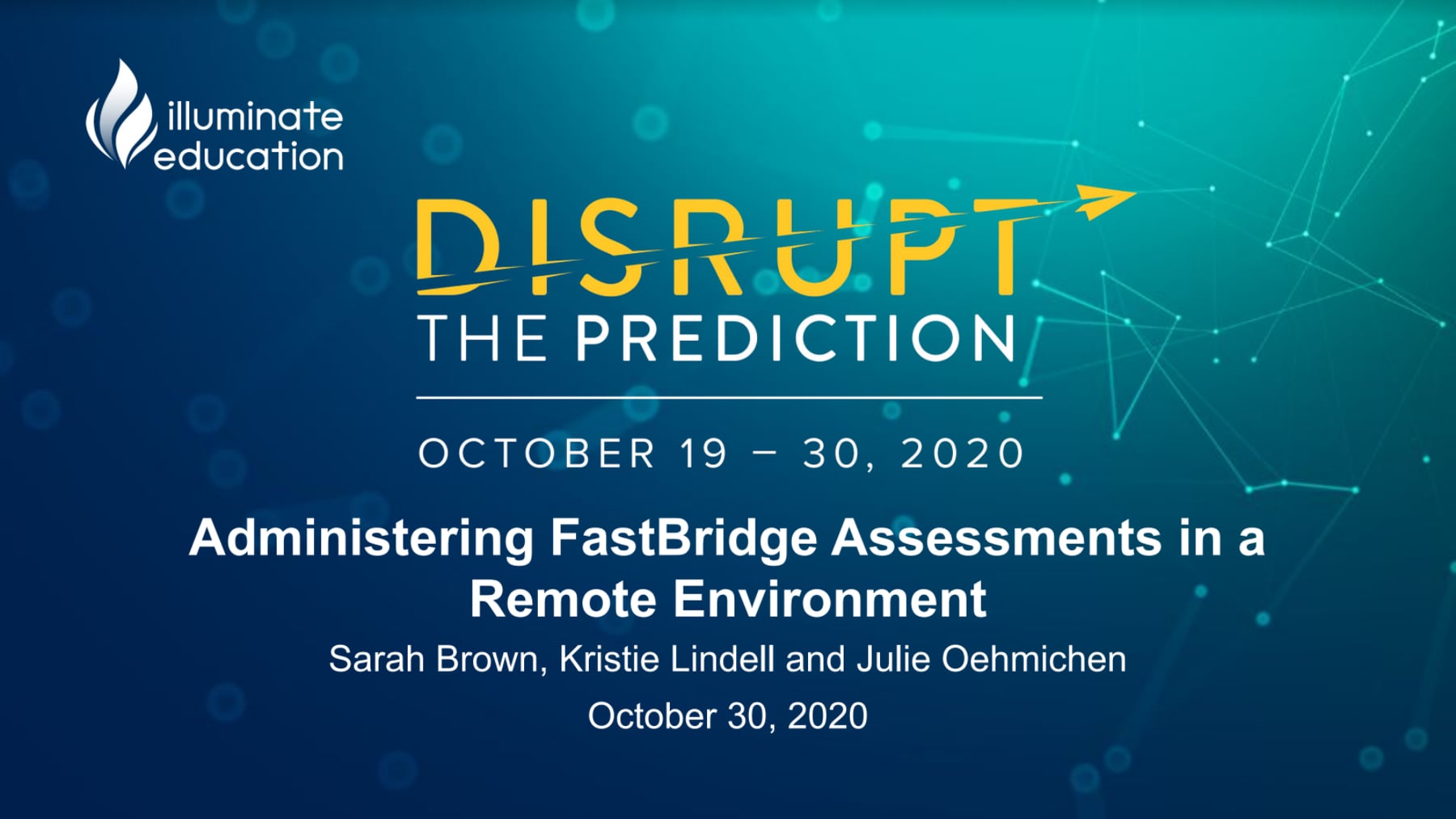 illuminate
education

DISRUPT
THE PREDICTION

OCTOBER 19 – 30, 2020

Administering FastBridge Assessments in a Remote Environment

Sarah Brown, Kristie Lindell and Julie Oehmichen

October 30, 2020